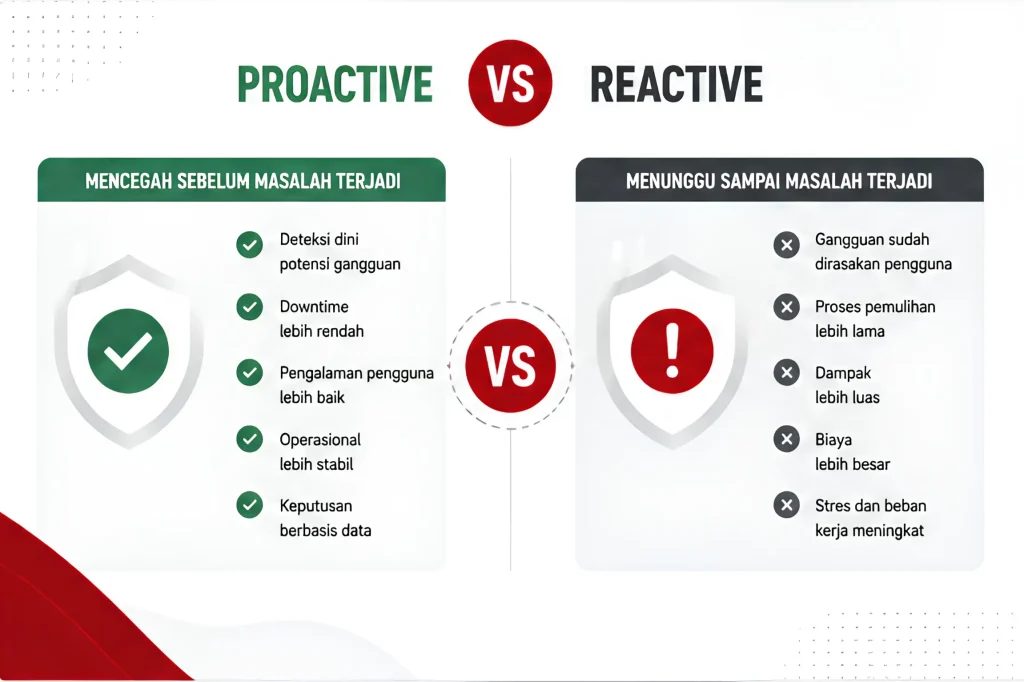 PROACTIVE VS REACTIVE

MENCEGAH SEBELUM MASALAH TERJADI

Deteksi dini potensi gangguan

Downtime lebih rendah

Pengalaman pengguna lebih baik

Operasional lebih stabil

Keputusan berbasis data

VS

MENUNGGU SAMPAI MASALAH TERJADI

Gangguan sudah dirasakan pengguna

Proses pemulihan lebih lama

Dampak lebih luas

Biaya lebih besar

Stres dan beban kerja meningkat